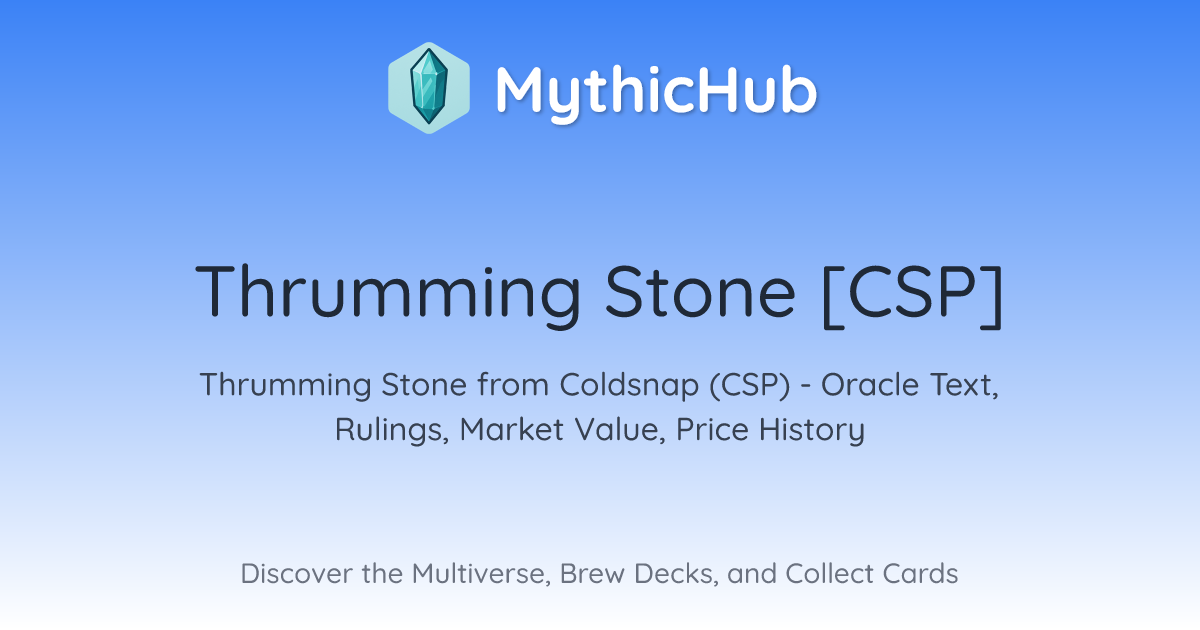 MythicHub

Thrumming Stone [CSP]

Thrumming Stone from Coldsnap (CSP) - Oracle Text, Rulings, Market Value, Price History

Discover the Multiverse, Brew Decks, and Collect Cards